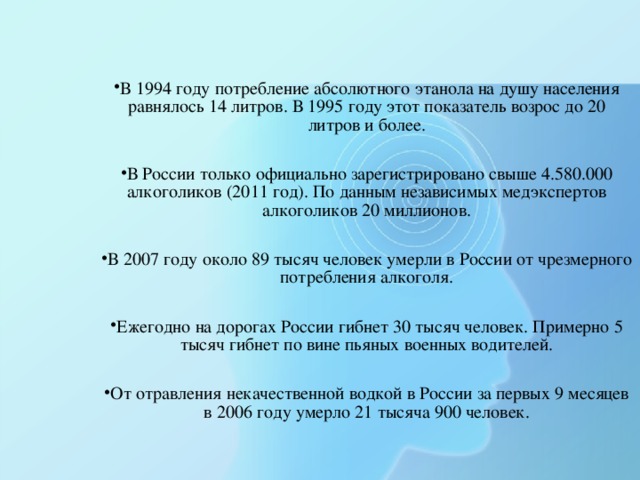 •В 1994 году потребление абсолютного этанола на душу населения равнялось 14 литров. В 1995 году этот показатель возрос до 20 литров и более.

•В России только официально зарегистрировано свыше 4.580.000 алкоголиков (2011 год). По данным независимых медэкспертов алкоголиков 20 миллионов.

•В 2007 году около 89 тысяч человек умерли в России от чрезмерного потребления алкоголя.

•Ежегодно на дорогах России гибнет 30 тысяч человек. Примерно 5 тысяч гибнет по вине пьяных военных водителей.

•От отравления некачественной водкой в России за первых 9 месяцев в 2006 году умерло 21 тысяча 900 человек.